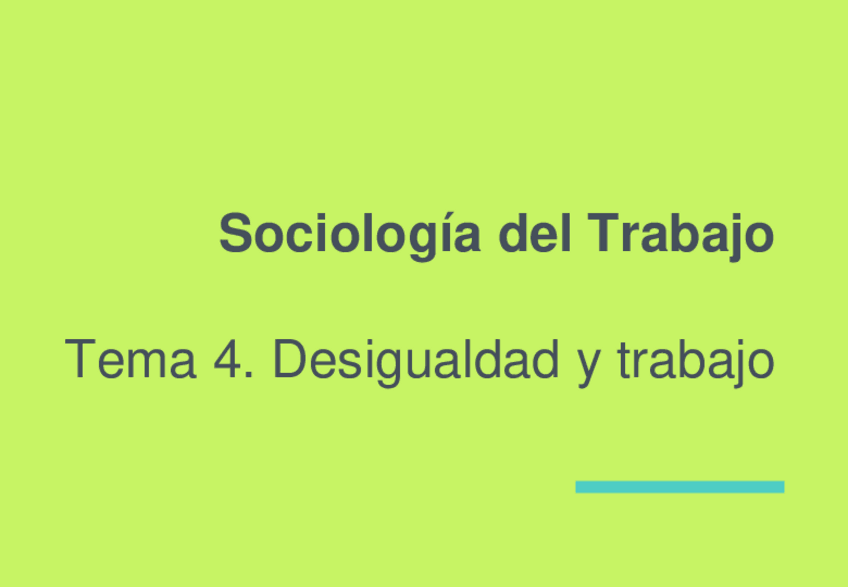 Sociología del Trabajo

Tema 4. Desigualdad y trabajo